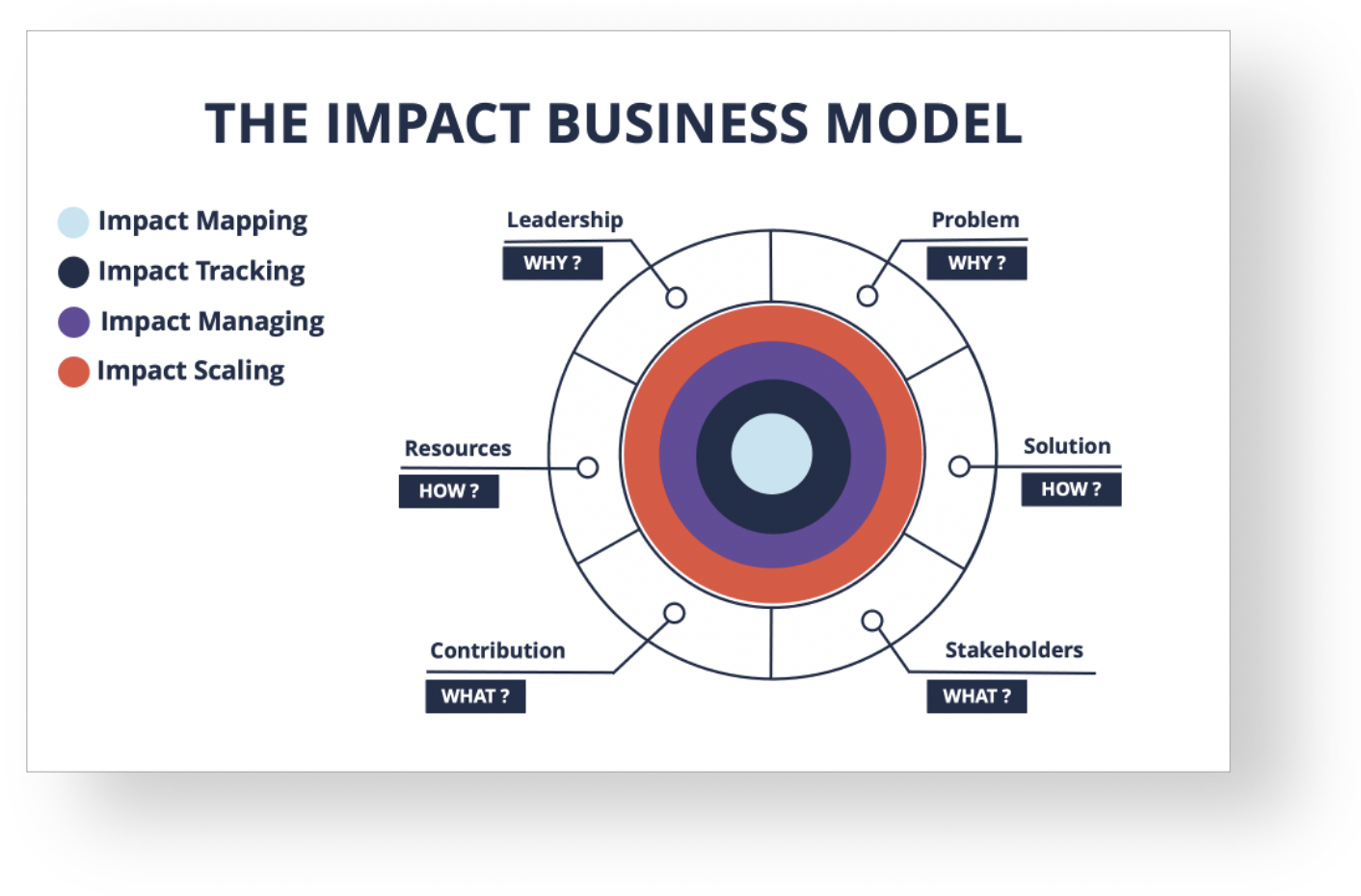 THE IMPACT BUSINESS MODEL

Impact Mapping
Impact Tracking
Impact Managing
Impact Scaling

Leadership
WHY ?

Problem
WHY ?

Resources
HOW ?

Solution
HOW ?

Contribution
WHAT ?

Stakeholders
WHAT ?